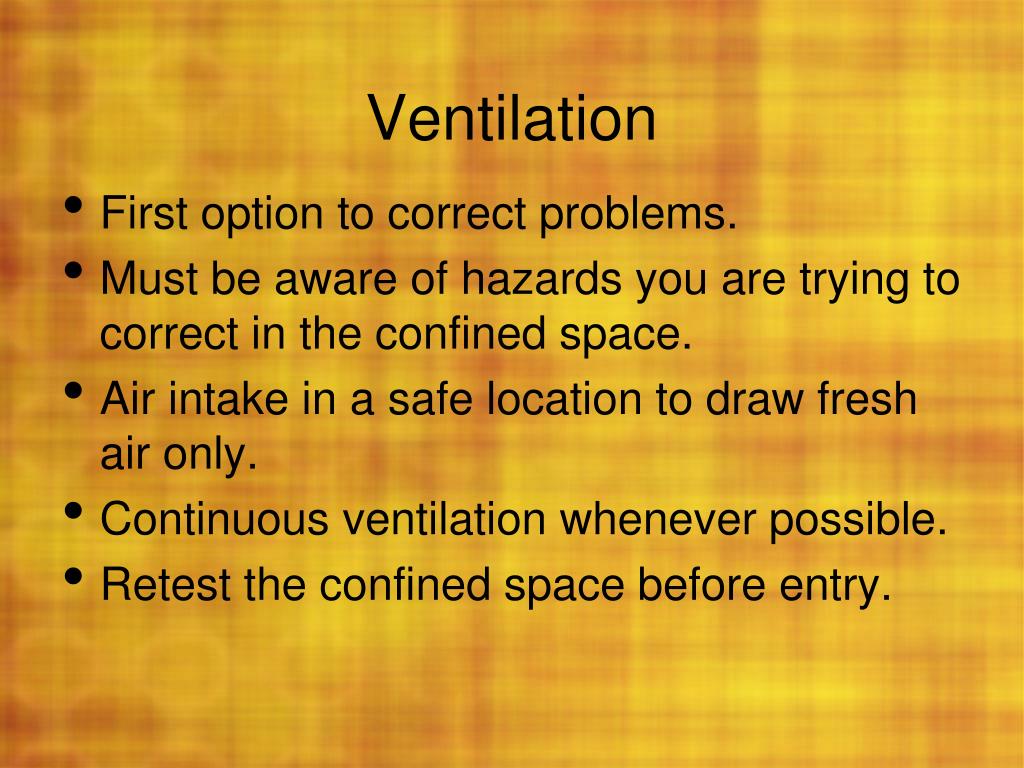 Ventilation

• First option to correct problems.
• Must be aware of hazards you are trying to correct in the confined space.
• Air intake in a safe location to draw fresh air only.
• Continuous ventilation whenever possible.
• Retest the confined space before entry.